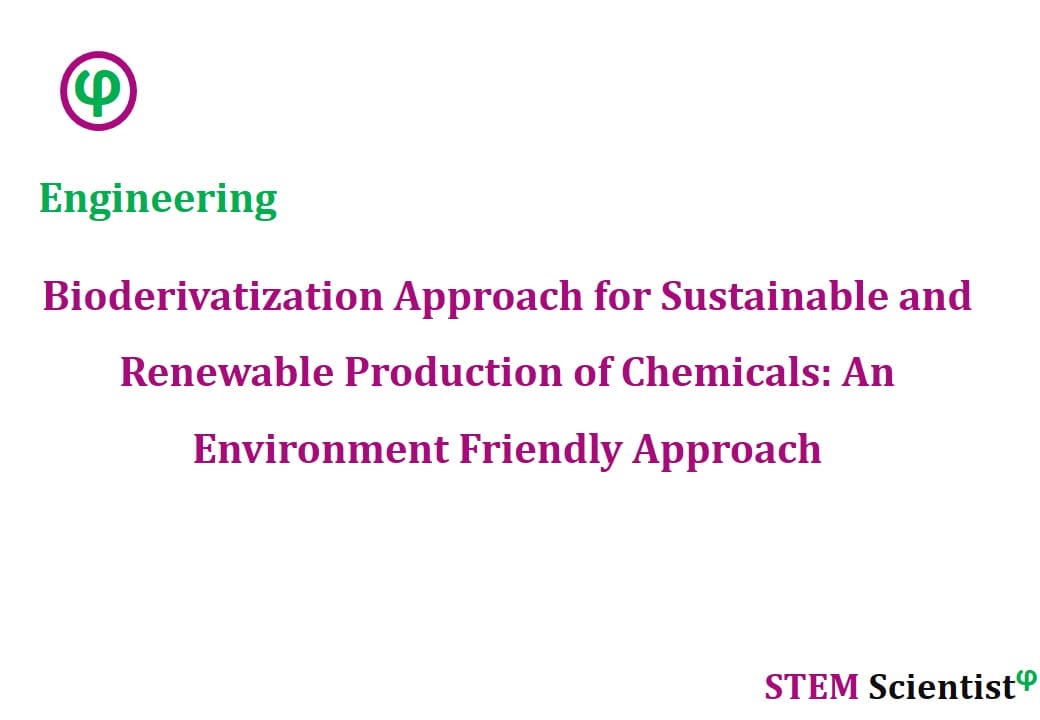 φ

Engineering

Bioderivatization Approach for Sustainable and Renewable Production of Chemicals: An Environment Friendly Approach

STEM Scientist$^{φ}$